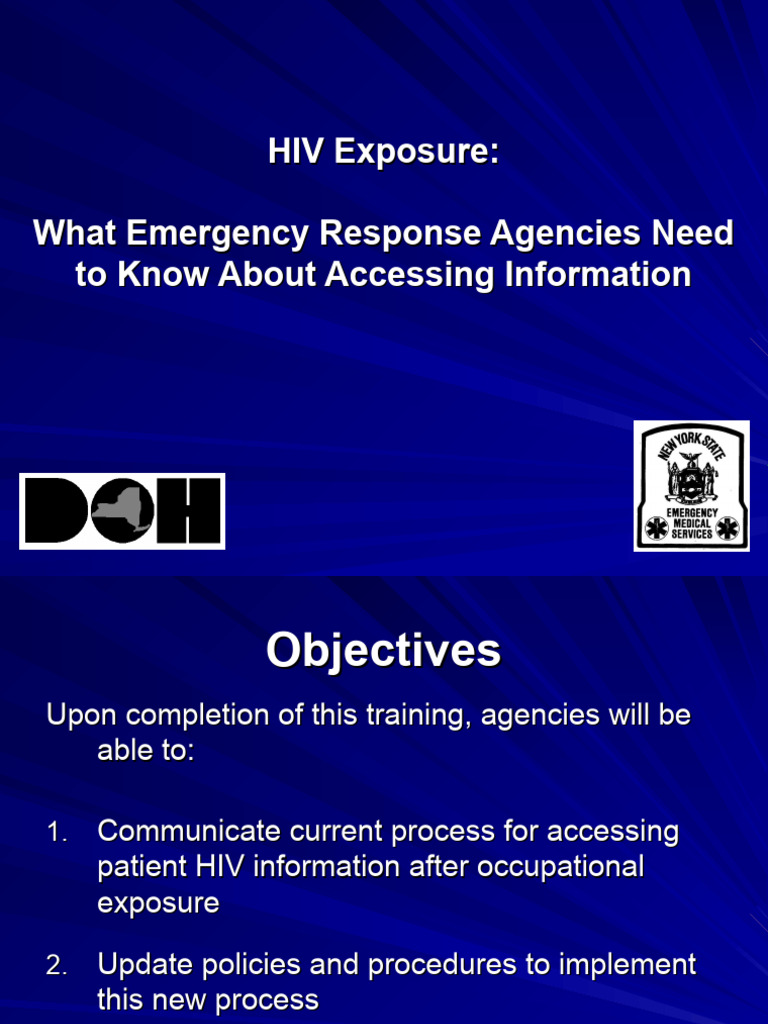 HIV Exposure:

What Emergency Response Agencies Need to Know About Accessing Information

DOH

NEW YORK STATE
EMERGENCY MEDICAL SERVICES

Objectives

Upon completion of this training, agencies will be able to:

1. Communicate current process for accessing patient HIV information after occupational exposure

2. Update policies and procedures to implement this new process